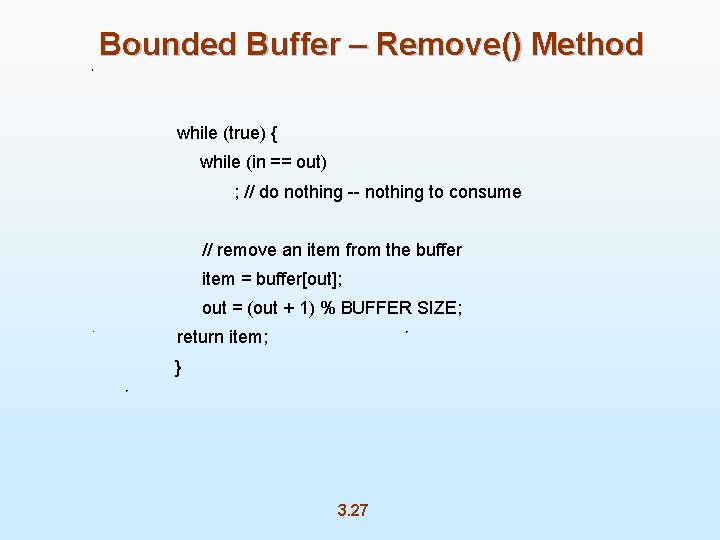 Bounded Buffer – Remove() Method

while (true) {
while (in == out)
; // do nothing -- nothing to consume

// remove an item from the buffer
item = buffer[out];
out = (out + 1) % BUFFER SIZE;
return item;
}

3.27